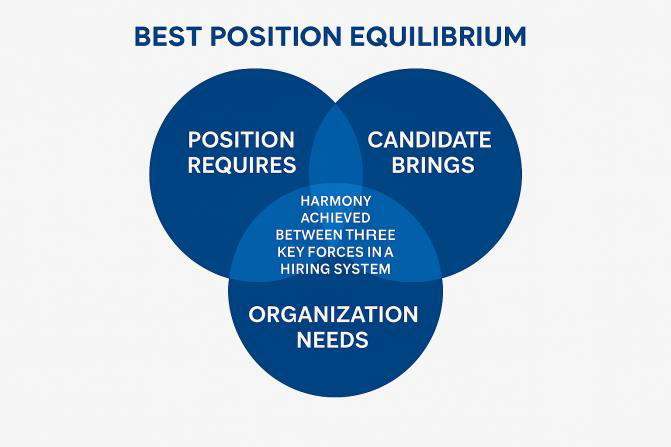 BEST POSITION EQUILIBRIUM

POSITION REQUIRES

CANDIDATE BRINGS

HARMONY ACHIEVED BETWEEN THREE KEY FORCES IN A HIRING SYSTEM

ORGANIZATION NEEDS